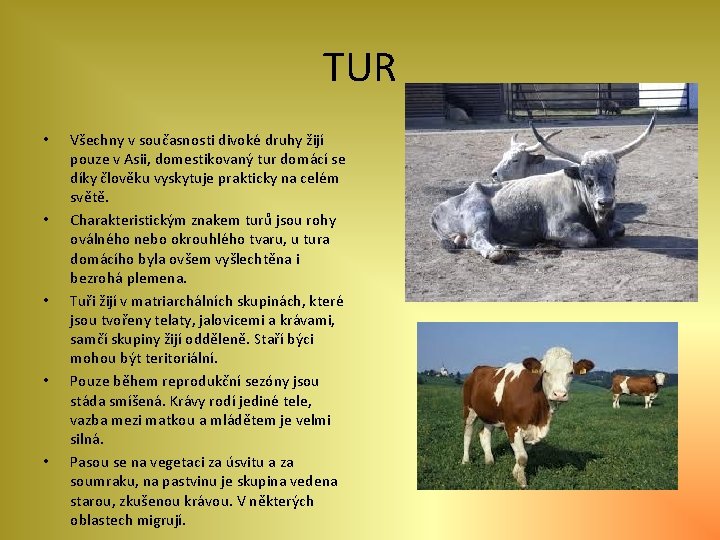 TUR

• Všechny v současnosti divoké druhy žijí pouze v Asii, domestikovaný tur domácí se díky člověku vyskytuje prakticky na celém světě.

• Charakteristickým znakem turů jsou rohy oválného nebo okrouhlého tvaru, u tura domácího byla ovšem vyšlechtěna i bezrohá plemena.

• Tuři žijí v matriarchálních skupinách, které jsou tvořeny telaty, jalovicemi a krávami, samčí skupiny žijí odděleně. Staří býci mohou být teritoriální.

• Pouze během reprodukční sezóny jsou stáda smíšená. Krávy rodí jediné tele, vazba mezi matkou a mládětem je velmi silná.

• Pasou se na vegetaci za úsvitu a za soumraku, na pastvinu je skupina vedena starou, zkušenou krávou. V některých oblastech migrují.